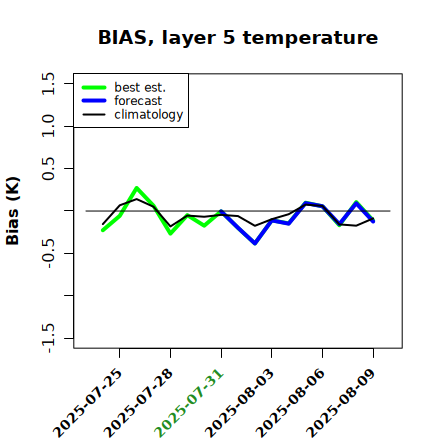 BIAS, layer 5 temperature

best est.
forecast
climatology

Bias (K)

1.5
1.0
0.5
-0.5
-1.5

2025-07-25
2025-07-28
2025-07-31
2025-08-03
2025-08-06
2025-08-09